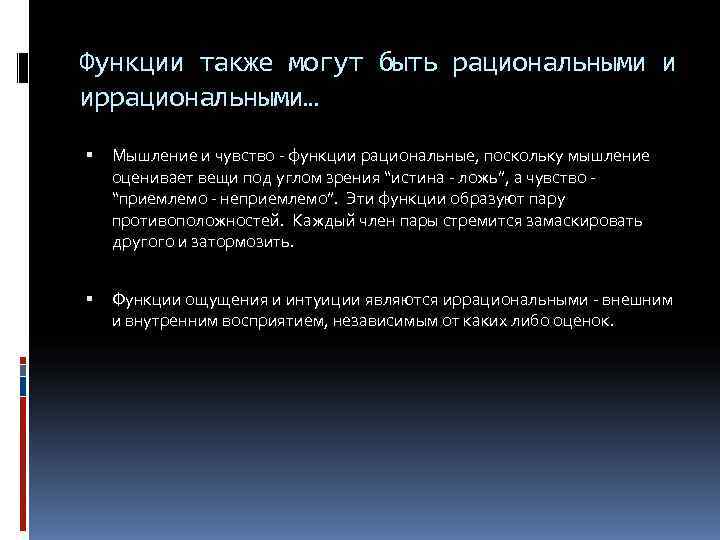 Функции также могут быть рациональными и иррациональными…

▪ Мышление и чувство - функции рациональные, поскольку мышление оценивает вещи под углом зрения “истина - ложь”, а чувство - “приемлемо - неприемлемо”. Эти функции образуют пару противоположностей. Каждый член пары стремится замаскировать другого и затормозить.

▪ Функции ощущения и интуиции являются иррациональными - внешним и внутренним восприятием, независимым от каких либо оценок.